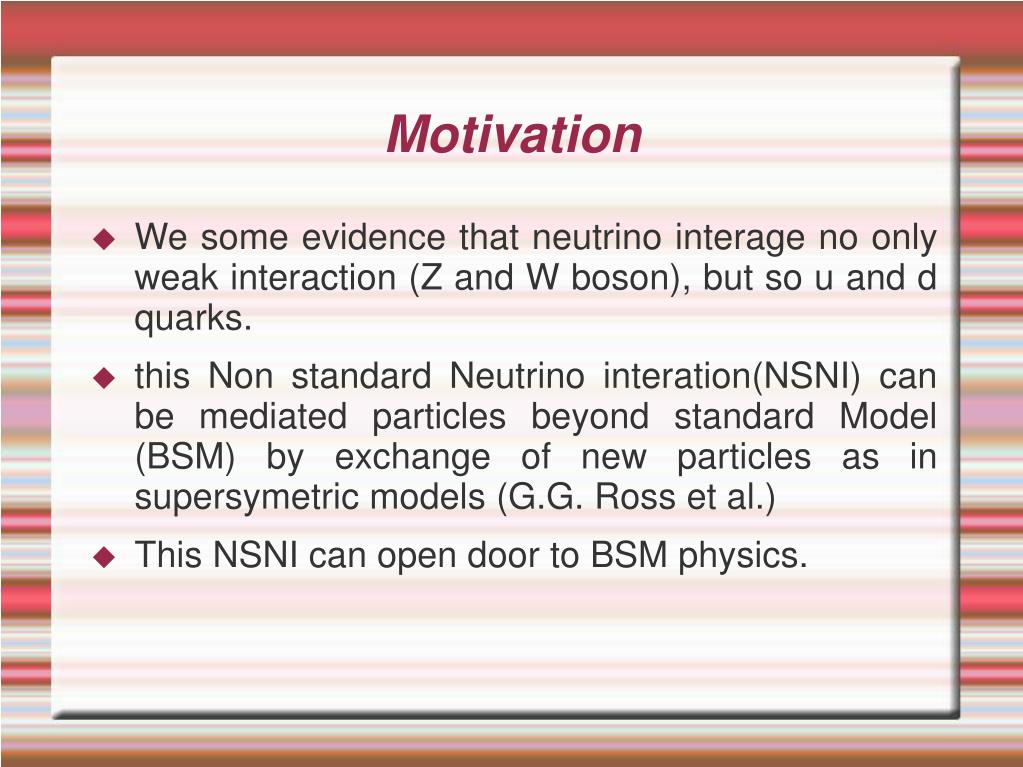 Motivation

◆ We some evidence that neutrino interage no only weak interaction (Z and W boson), but so u and d quarks.

◆ this Non standard Neutrino interation(NSNI) can be mediated particles beyond standard Model (BSM) by exchange of new particles as in supersymetric models (G.G. Ross et al.)

◆ This NSNI can open door to BSM physics.